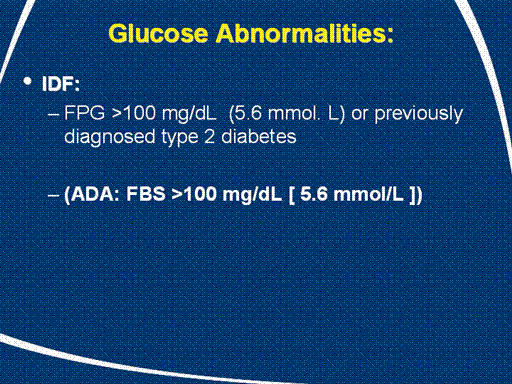 Glucose Abnormalities:

• IDF:

– FPG >100 mg/dL (5.6 mmol. L) or previously diagnosed type 2 diabetes

– (ADA: FBS >100 mg/dL [ 5.6 mmol/L ])